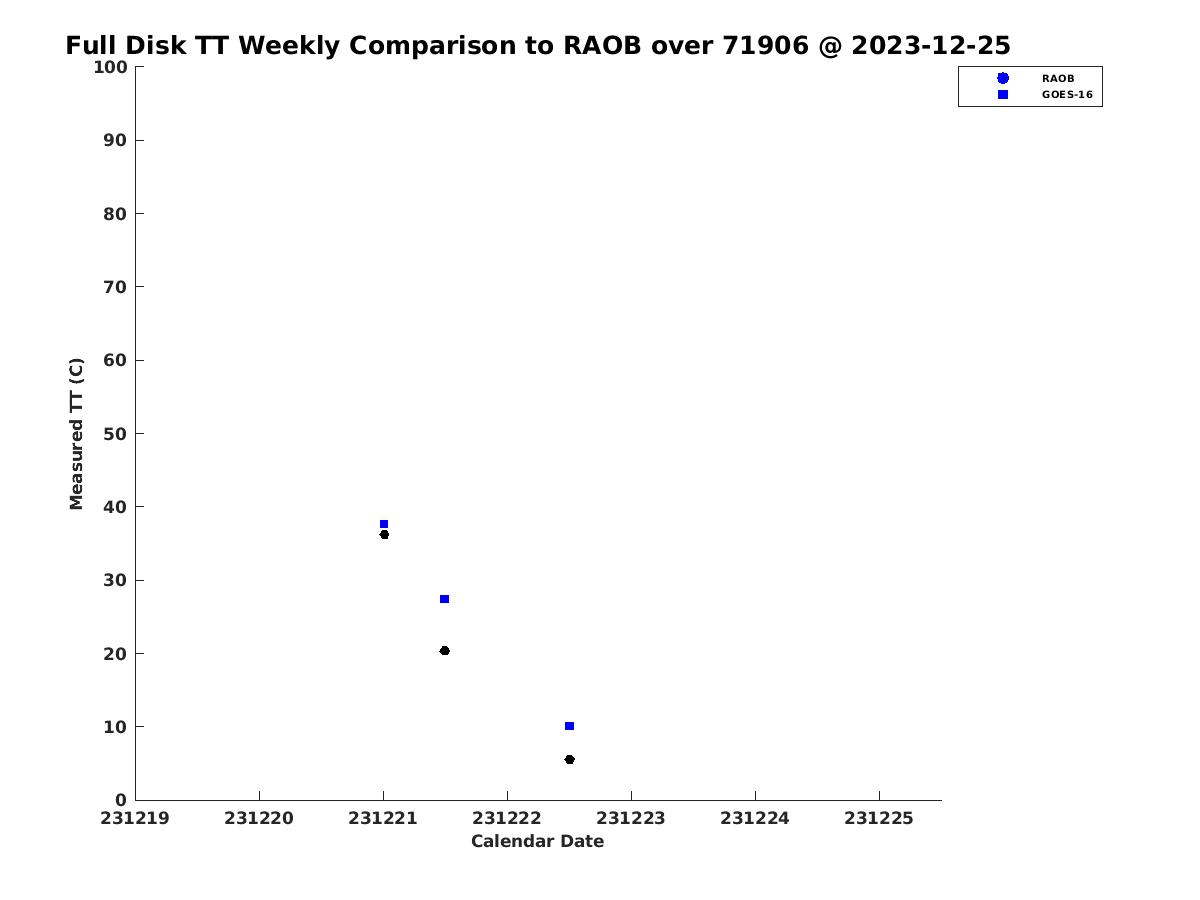 Full Disk TT Weekly Comparison to RAOB over 71906 @ 2023-12-25

RAOB
GOES-16

Measured TT (C)

100
90
80
70
60
50
40
30
20
10
0

231219 231220 231221 231222 231223 231224 231225

Calendar Date